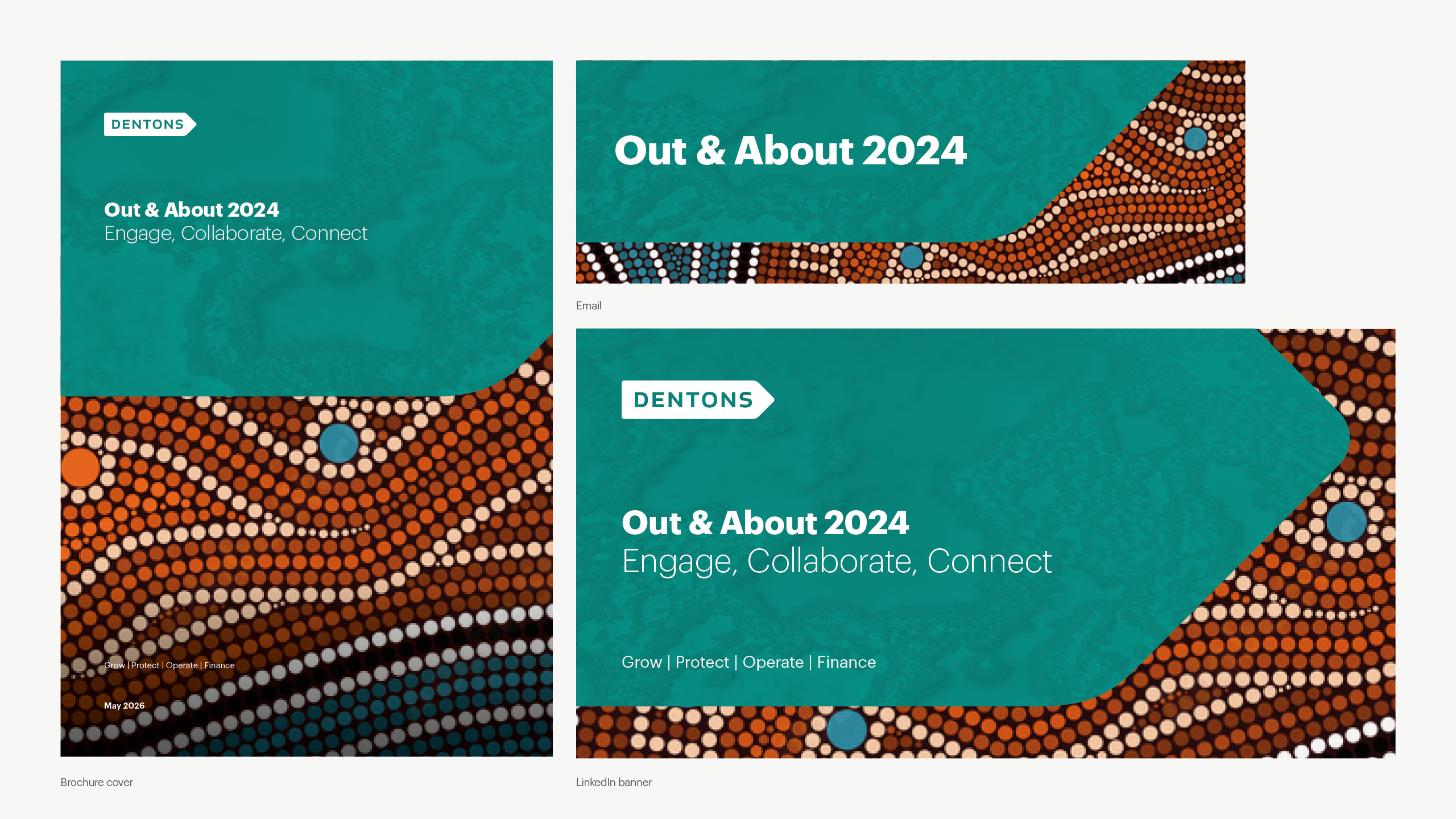 DENTONS

Out & About 2024
Engage, Collaborate, Connect

Grow | Protect | Operate | Finance

May 2026

Brochure cover

Out & About 2024

Email

DENTONS

Out & About 2024
Engage, Collaborate, Connect

Grow | Protect | Operate | Finance

LinkedIn banner